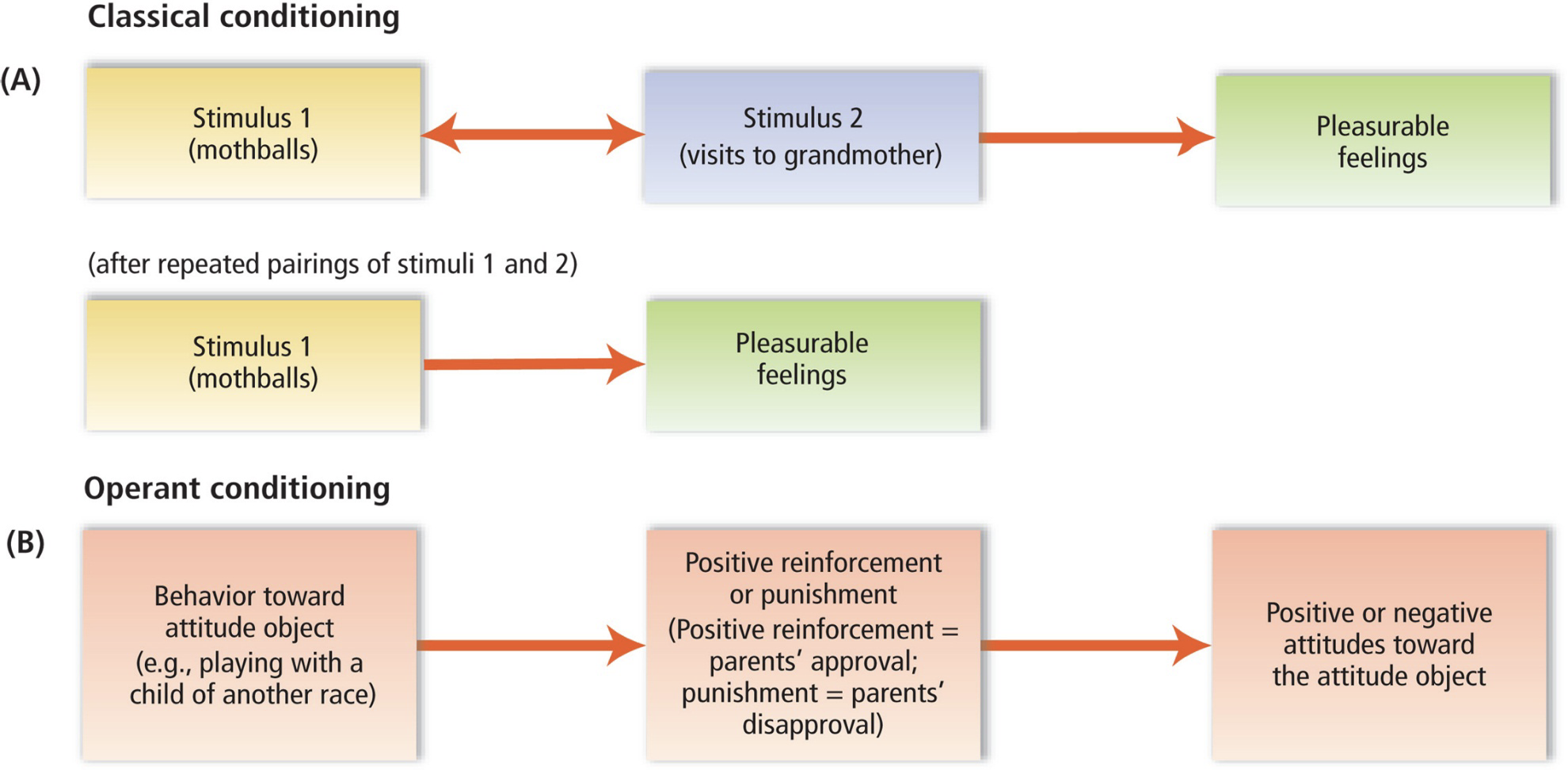 Classical conditioning

(A)

Stimulus 1
(mothballs)

Stimulus 2
(visits to grandmother)

Pleasurable
feelings

(after repeated pairings of stimuli 1 and 2)

Stimulus 1
(mothballs)

Pleasurable
feelings

Operant conditioning

(B)

Behavior toward attitude object (e.g., playing with a child of another race)

Positive reinforcement or punishment (Positive reinforcement = parents' approval; punishment = parents' disapproval)

Positive or negative attitudes toward the attitude object